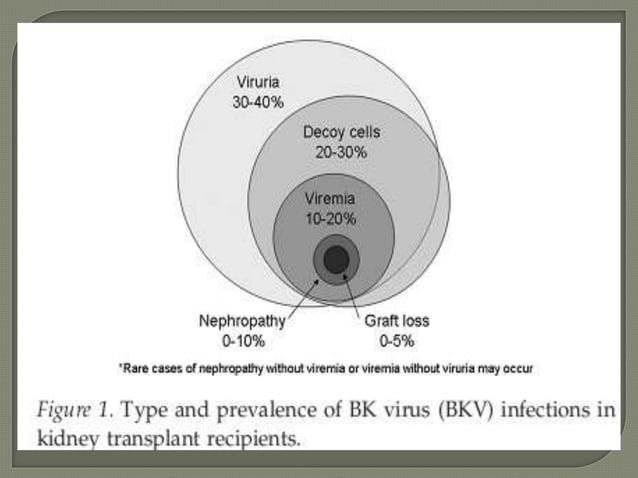 Viruria
30-40%

Decoy cells
20-30%

Viremia
10-20%

Nephropathy
0-10%

Graft loss
0-5%

*Rare cases of nephropathy without viremia or viremia without viruria may occur

Figure 1. Type and prevalence of BK virus (BKV) infections in kidney transplant recipients.